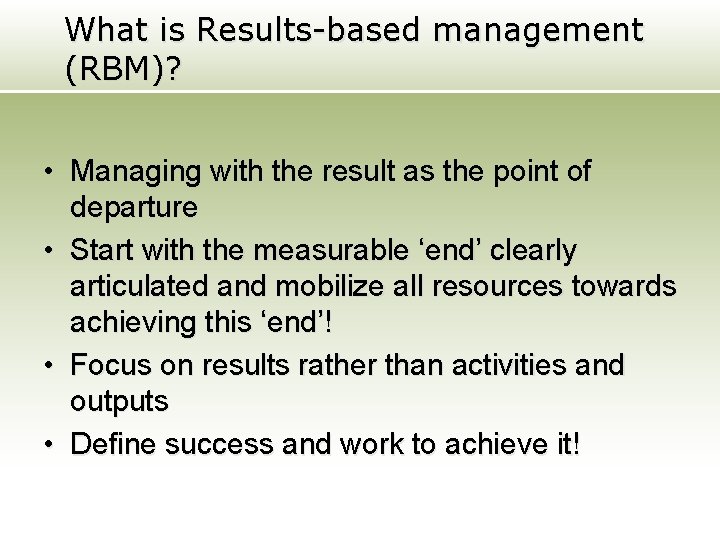 What is Results-based management (RBM)?

• Managing with the result as the point of departure
• Start with the measurable ‘end’ clearly articulated and mobilize all resources towards achieving this ‘end’!
• Focus on results rather than activities and outputs
• Define success and work to achieve it!